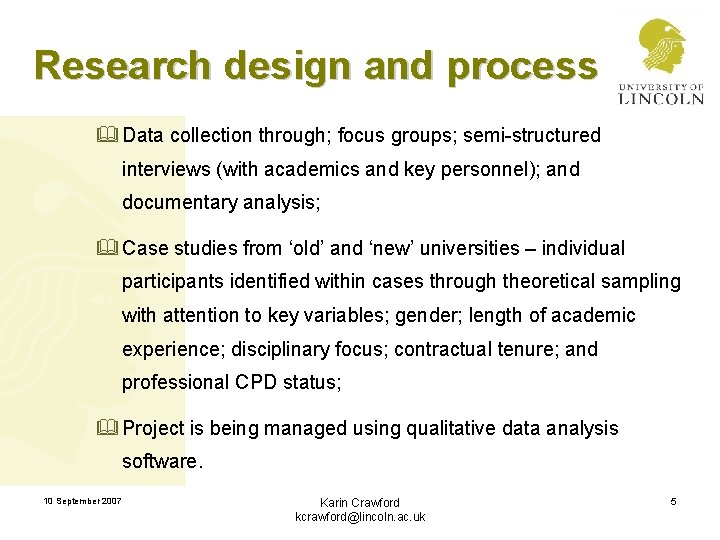 Research design and process

UNIVERSITY OF LINCOLN

Data collection through; focus groups; semi-structured interviews (with academics and key personnel); and documentary analysis;

Case studies from ‘old’ and ‘new’ universities – individual participants identified within cases through theoretical sampling with attention to key variables; gender; length of academic experience; disciplinary focus; contractual tenure; and professional CPD status;

Project is being managed using qualitative data analysis software.

10 September 2007

Karin Crawford
kcrawford@lincoln.ac.uk

5